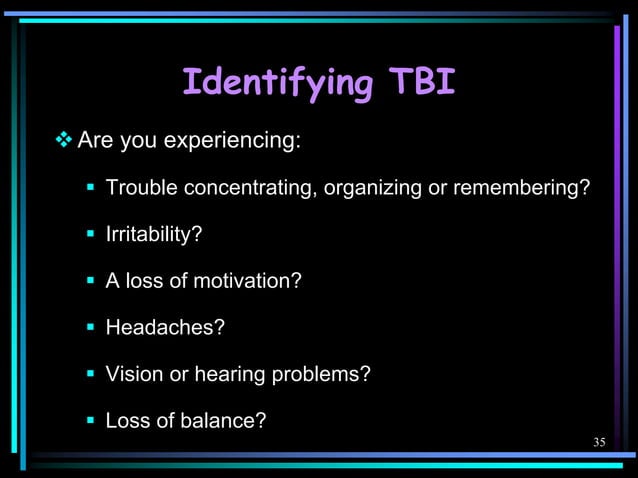 Identifying TBI

❖ Are you experiencing:

▪ Trouble concentrating, organizing or remembering?

▪ Irritability?

▪ A loss of motivation?

▪ Headaches?

▪ Vision or hearing problems?

▪ Loss of balance?

35